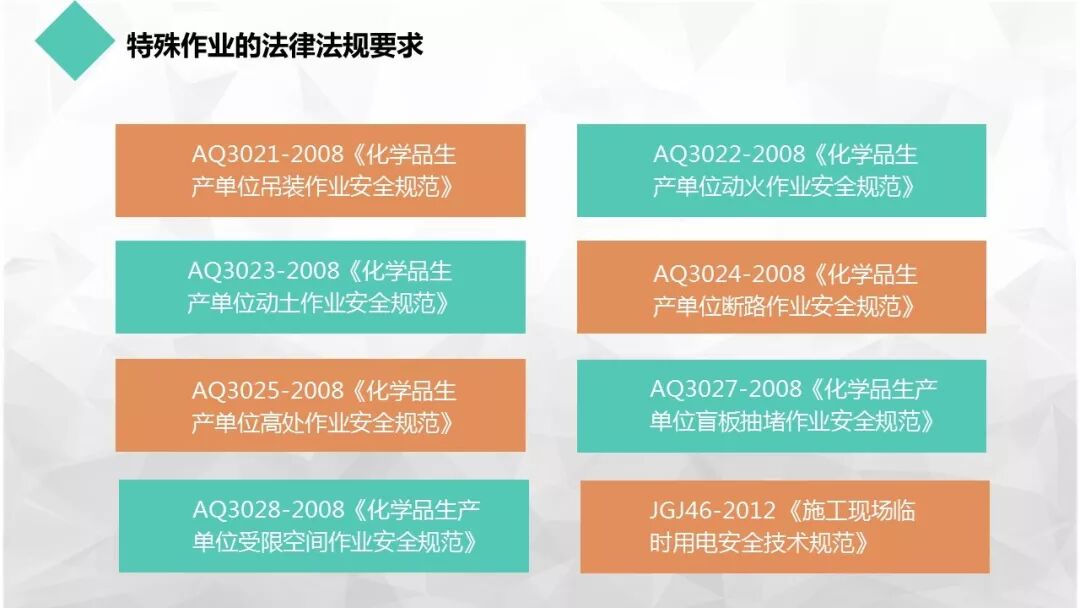 特殊作业的法律法规要求

AQ3021-2008《化学品生产单位吊装作业安全规范》

AQ3022-2008《化学品生产单位动火作业安全规范》

AQ3023-2008《化学品生产单位动土作业安全规范》

AQ3024-2008《化学品生产单位断路作业安全规范》

AQ3025-2008《化学品生产单位高处作业安全规范》

AQ3027-2008《化学品生产单位盲板抽堵作业安全规范》

AQ3028-2008《化学品生产单位受限空间作业安全规范》

JGJ46-2012《施工现场临时用电安全技术规范》